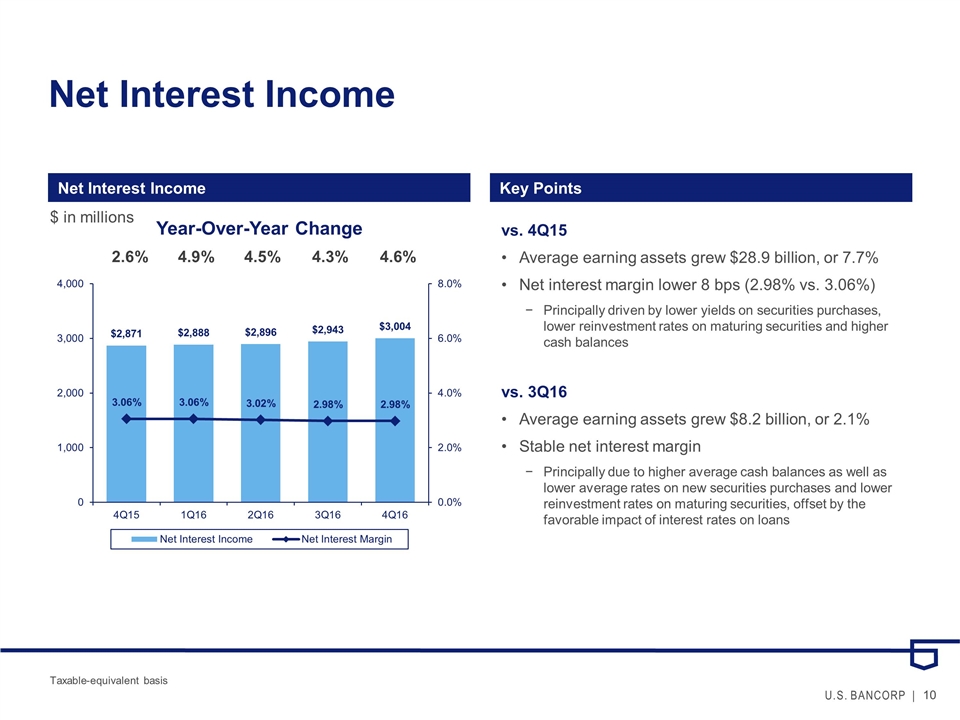 Net Interest Income

Net Interest Income

$ in millions

Year-Over-Year Change

2.6% 4.9% 4.5% 4.3% 4.6%

4,000
3,000
2,000
1,000
0

8.0%
6.0%
4.0%
2.0%
0.0%

$2,871 $2,888 $2,896 $2,943 $3,004

3.06% 3.06% 3.02% 2.98% 2.98%

4Q15 1Q16 2Q16 3Q16 4Q16

Net Interest Income Net Interest Margin

Key Points

vs. 4Q15

• Average earning assets grew $28.9 billion, or 7.7%

• Net interest margin lower 8 bps (2.98% vs. 3.06%)

− Principally driven by lower yields on securities purchases, lower reinvestment rates on maturing securities and higher cash balances

vs. 3Q16

• Average earning assets grew $8.2 billion, or 2.1%

• Stable net interest margin

− Principally due to higher average cash balances as well as lower average rates on new securities purchases and lower reinvestment rates on maturing securities, offset by the favorable impact of interest rates on loans

Taxable-equivalent basis

U.S. BANCORP | 10